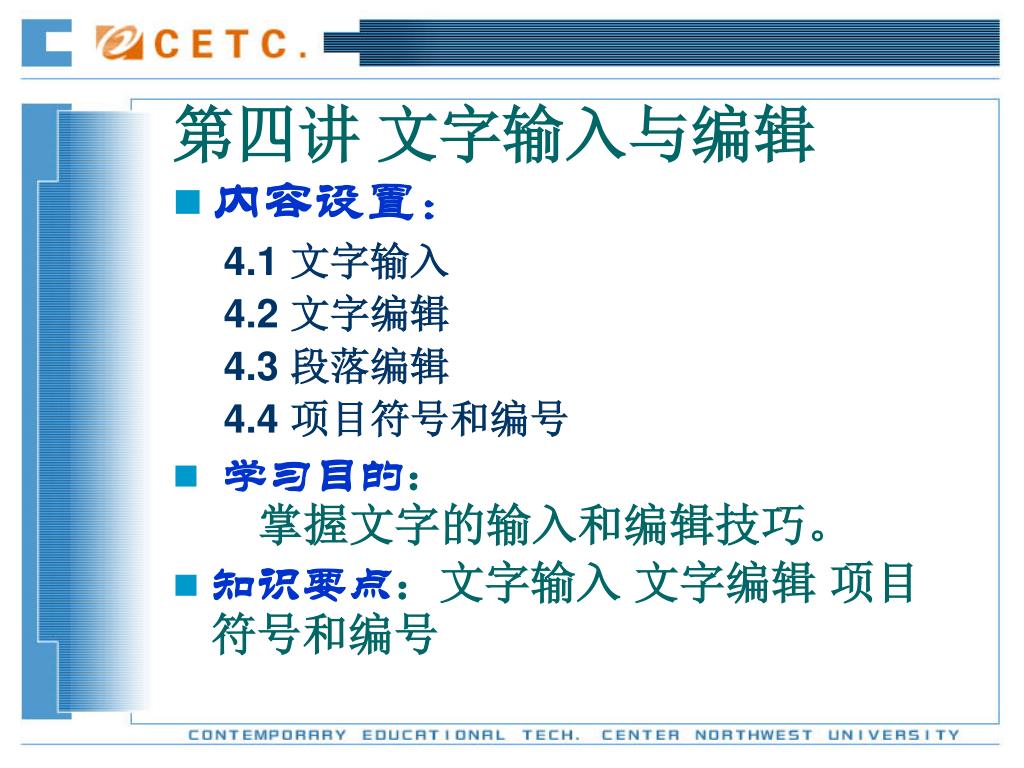 CETC.

第四讲 文字输入与编辑

■ 内容设置：

4.1 文字输入
4.2 文字编辑
4.3 段落编辑
4.4 项目符号和编号

■ 学习目的：
掌握文字的输入和编辑技巧。

■ 知识要点：文字输入 文字编辑 项目符号和编号

CONTEMPORARY EDUCATIONAL TECH. CENTER NORTHWEST UNIVERSITY